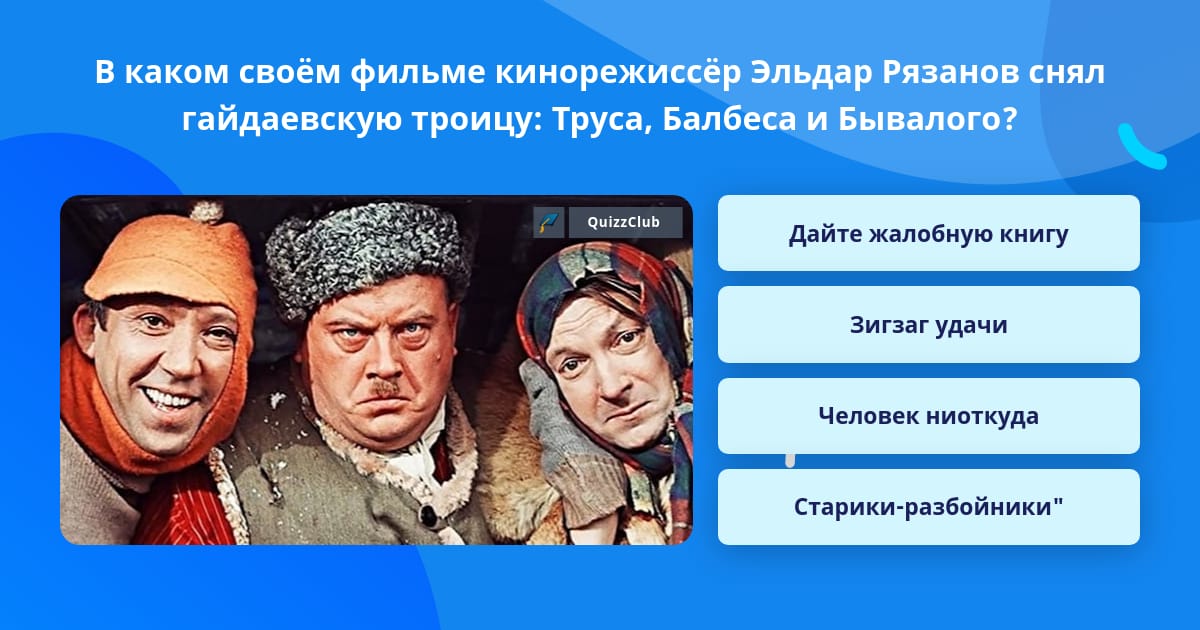 В каком своём фильме кинорежиссёр Эльдар Рязанов снял гайдаевскую троицу: Труса, Балбеса и Бывалого?

QuizzClub

Дайте жалобную книгу

Зигзаг удачи

Человек ниоткуда

Старики-разбойники"